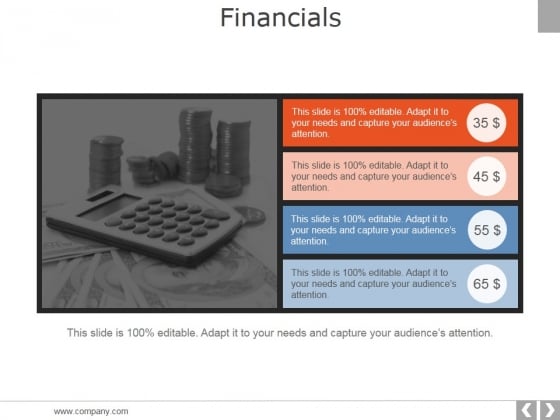 Financials

This slide is 100% editable. Adapt it to your needs and capture your audience's attention.

35 $

This slide is 100% editable. Adapt it to your needs and capture your audience's attention.

45 $

This slide is 100% editable. Adapt it to your needs and capture your audience's attention.

55 $

This slide is 100% editable. Adapt it to your needs and capture your audience's attention.

65 $

This slide is 100% editable. Adapt it to your needs and capture your audience's attention.

www.company.com